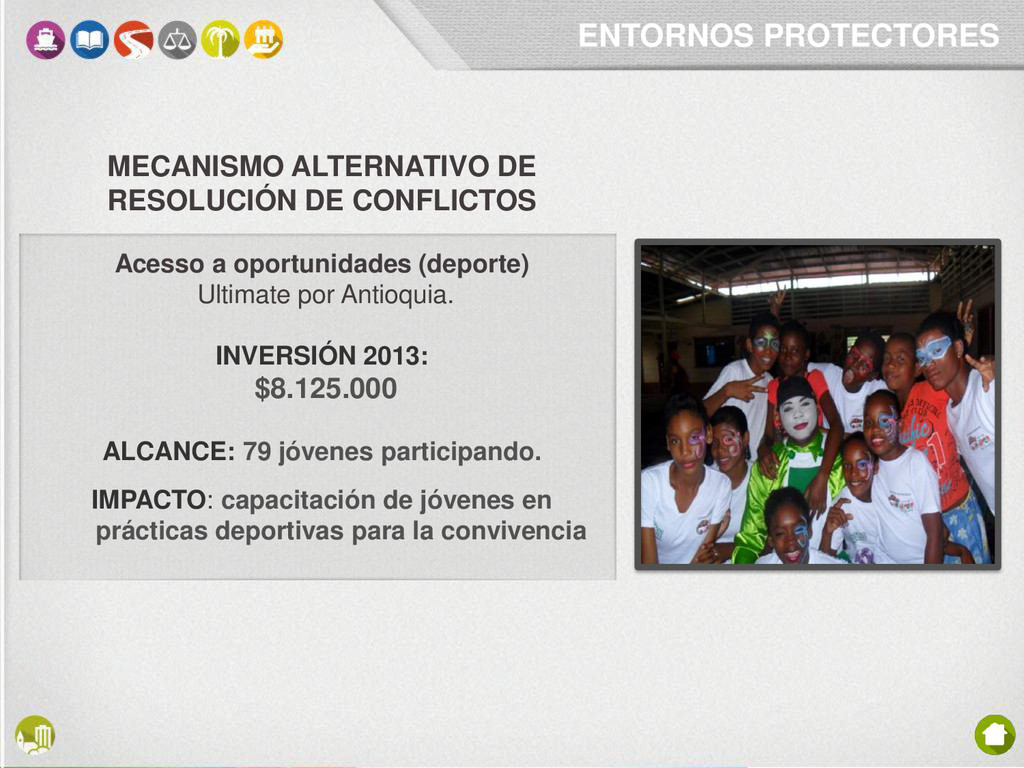 ENTORNOS PROTECTORES

MECANISMO ALTERNATIVO DE RESOLUCIÓN DE CONFLICTOS

Acesso a oportunidades (deporte)
Ultimate por Antioquia.

INVERSIÓN 2013:
$8.125.000

ALCANCE: 79 jóvenes participando.

IMPACTO: capacitación de jóvenes en prácticas deportivas para la convivencia